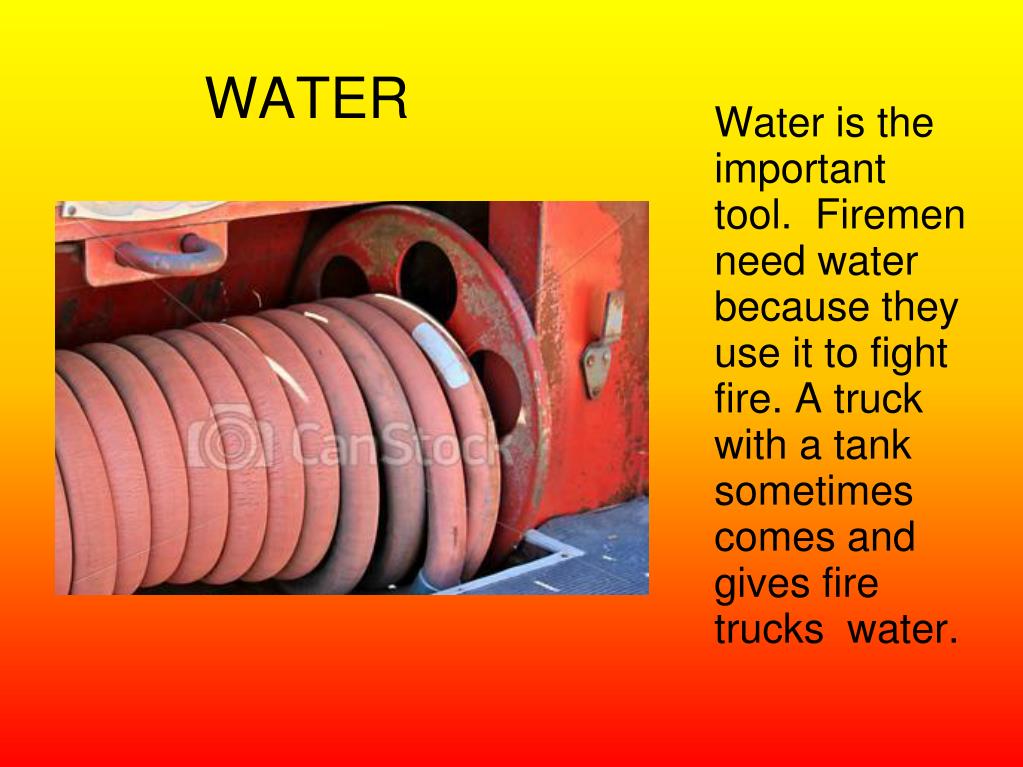 WATER

CanStock

Water is the important tool. Firemen need water because they use it to fight fire. A truck with a tank sometimes comes and gives fire trucks water.